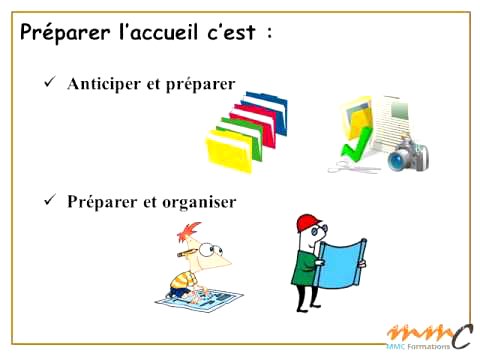 Préparer l'accueil c'est :

✓ Anticiper et préparer

✓ Préparer et organiser

mmC
MMC Formations